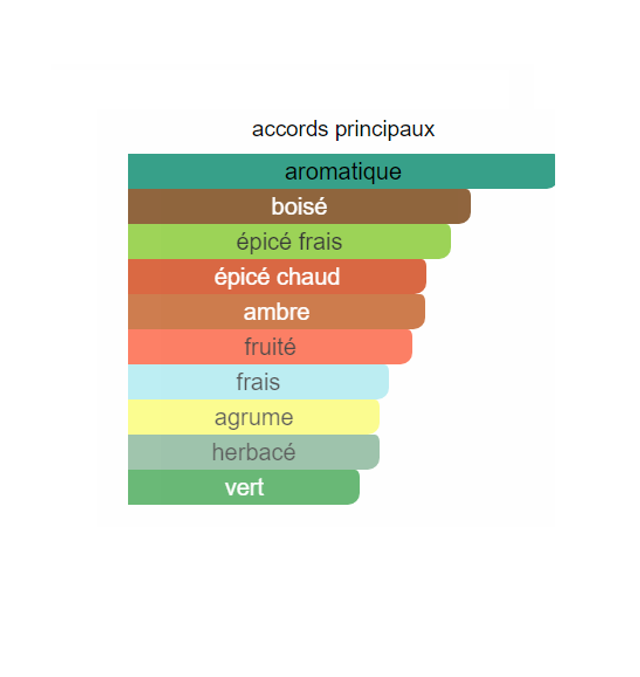 accords principaux

aromatique
boisé
épicé frais
épicé chaud
ambre
fruité
frais
agrume
herbacé
vert